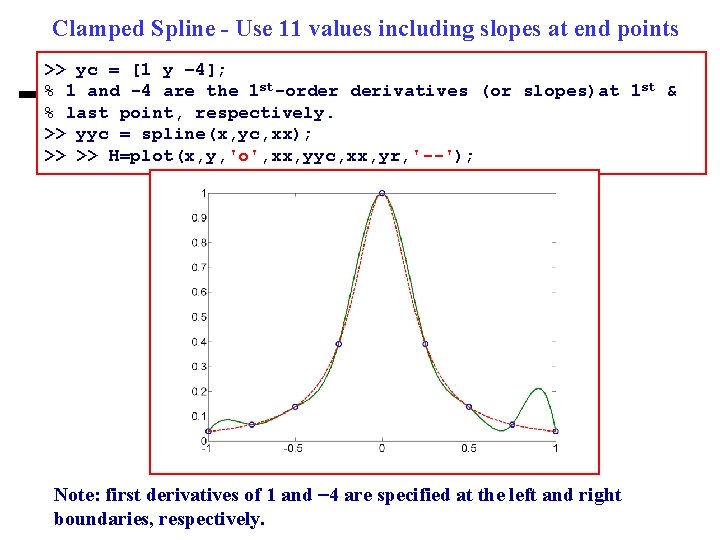 Clamped Spline - Use 11 values including slopes at end points

>> yc = [1 y -4];
% 1 and -4 are the 1$^{st}$-order derivatives (or slopes)at 1$^{st}$ &
% last point, respectively.
>> yyc = spline(x,yc,xx);
>> >> H=plot(x,y,'o',xx,yyc,xx,yr,'--');

1
0.9
0.8
0.7
0.6
0.5
0.4
0.3
0.2
0.1
0
-1
-0.5
0
0.5
1

Note: first derivatives of 1 and −4 are specified at the left and right boundaries, respectively.